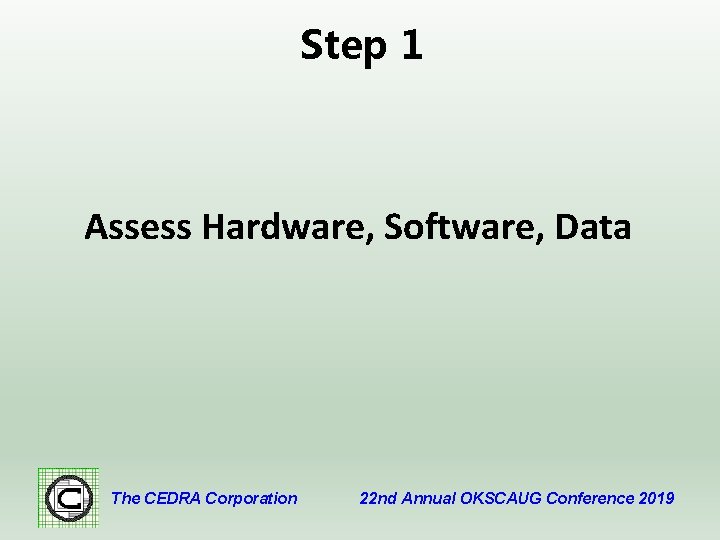 Step 1

Assess Hardware, Software, Data

The CEDRA Corporation

22nd Annual OKSCAUG Conference 2019